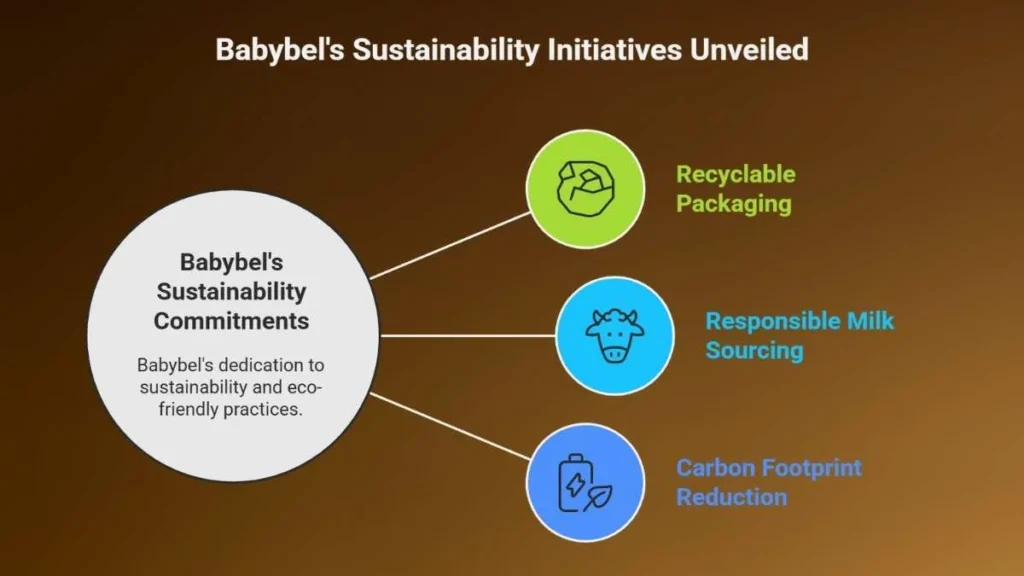 Babybel's Sustainability Initiatives Unveiled

Babybel's Sustainability Commitments

Babybel's dedication to sustainability and eco-friendly practices.

Recyclable Packaging

Responsible Milk Sourcing

Carbon Footprint Reduction